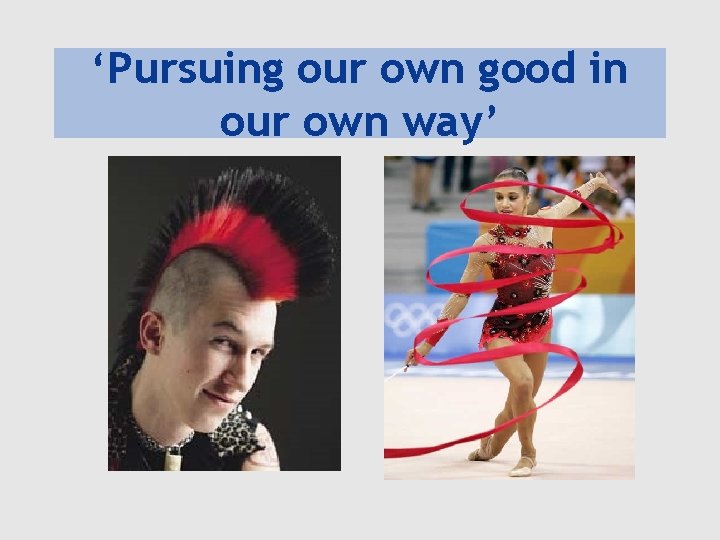 ‘Pursuing our own good in our own way’